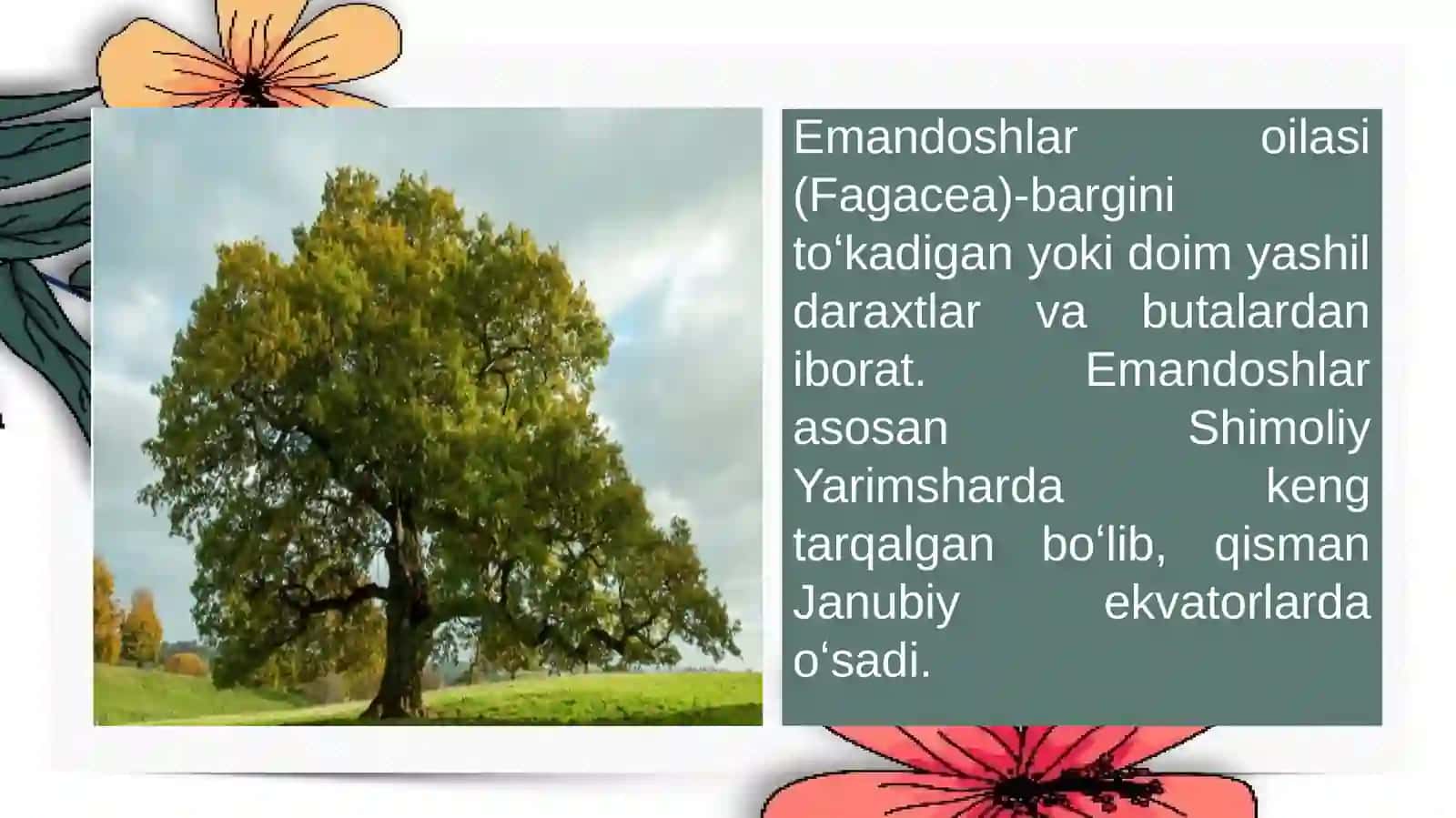 Emandoshlar oilasi (Fagacea)-bargini to‘kadigan yoki doim yashil daraxtlar va butalardan iborat. Emandoshlar asosan Shimoliy Yarimsharda keng tarqalgan bo‘lib, qisman Janubiy ekvatorlarda o‘sadi.